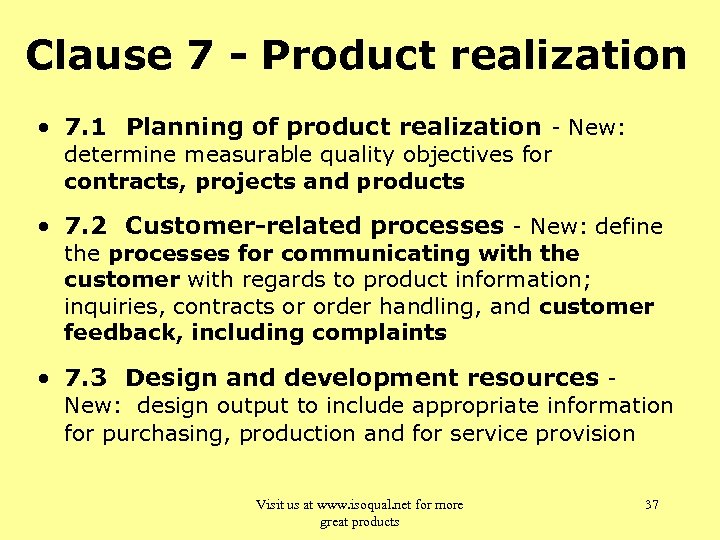 Clause 7 - Product realization

• 7.1 Planning of product realization - New: determine measurable quality objectives for contracts, projects and products

• 7.2 Customer-related processes - New: define the processes for communicating with the customer with regards to product information; inquiries, contracts or order handling, and customer feedback, including complaints

• 7.3 Design and development resources - New: design output to include appropriate information for purchasing, production and for service provision

Visit us at www.isoqual.net for more great products

37